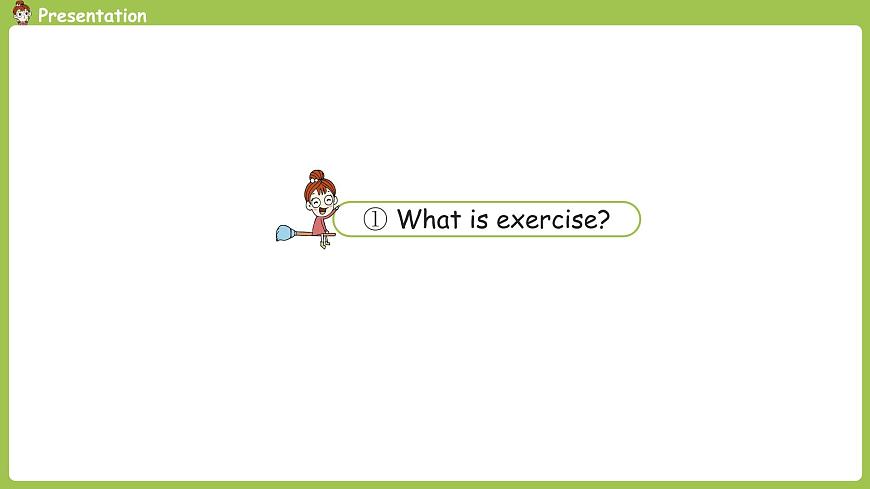 Presentation

① What is exercise?